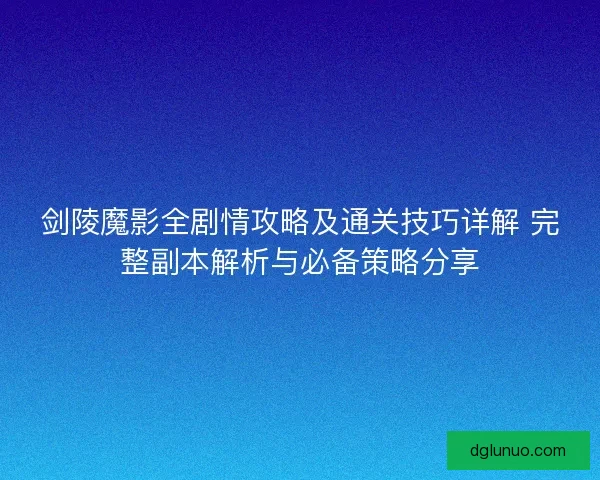 剑陵魔影全剧情攻略及通关技巧详解 完整副本解析与必备策略分享

dglunuo.com